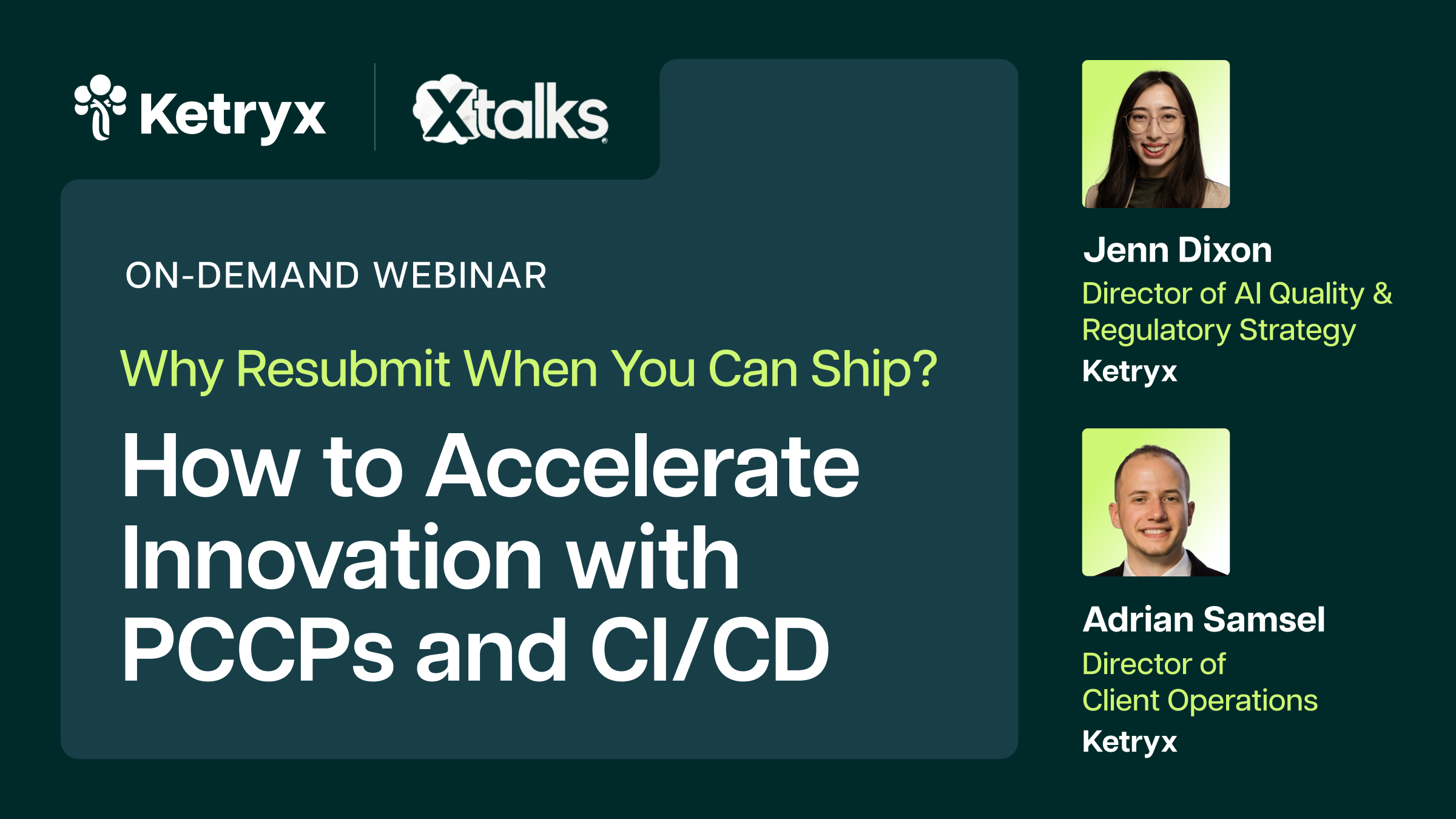 Ketryx
Xtalks

ON-DEMAND WEBINAR

Why Resubmit When You Can Ship?

How to Accelerate Innovation with PCCPs and CI/CD

Jenn Dixon
Director of AI Quality & Regulatory Strategy
Ketryx

Adrian Samsel
Director of Client Operations
Ketryx